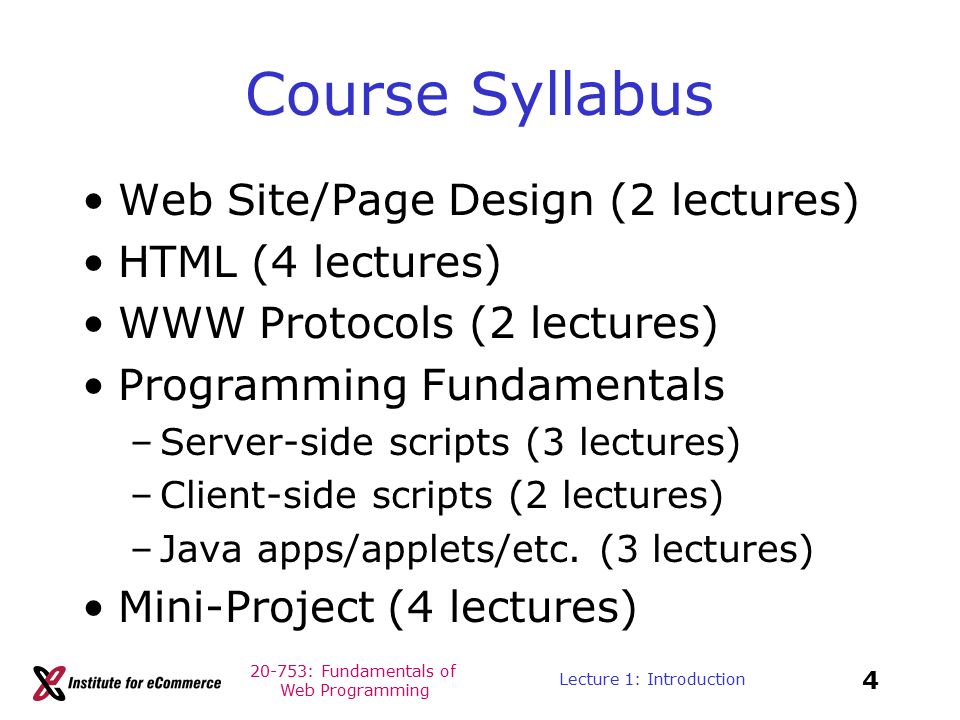 Course Syllabus

• Web Site/Page Design (2 lectures)
• HTML (4 lectures)
• WWW Protocols (2 lectures)
• Programming Fundamentals
– Server-side scripts (3 lectures)
– Client-side scripts (2 lectures)
– Java apps/applets/etc. (3 lectures)
• Mini-Project (4 lectures)

Institute for eCommerce

20-753: Fundamentals of Web Programming

Lecture 1: Introduction

4